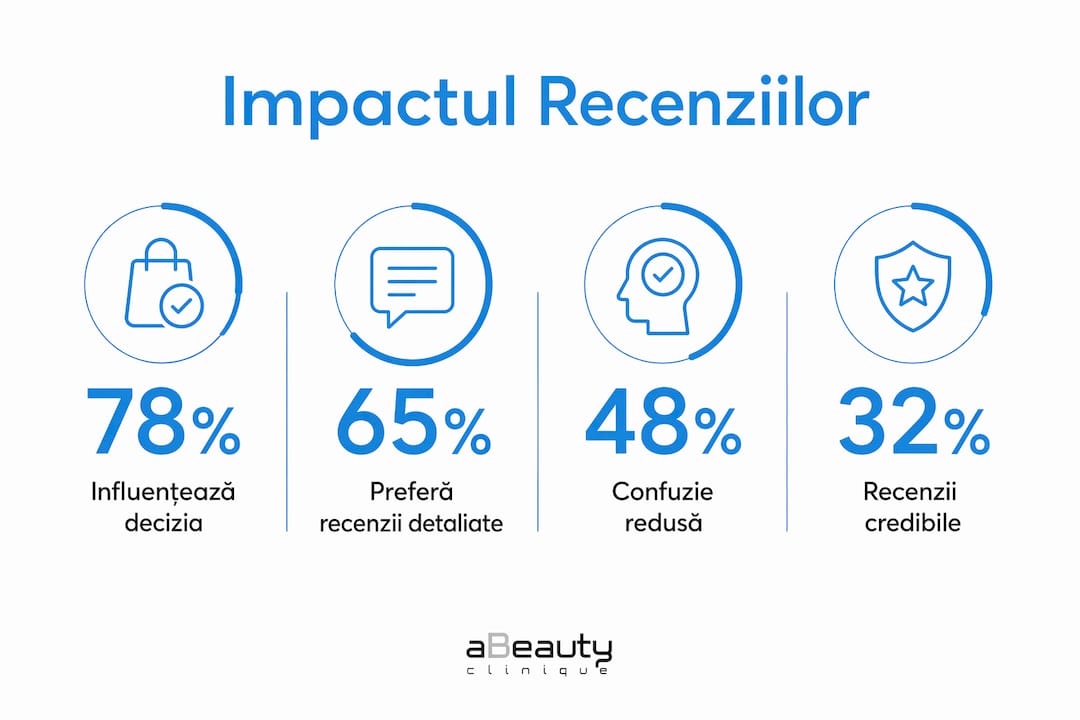 Impactul Recenziilor

78%
Influențează decizia

65%
Preferă recenzii detaliate

48%
Confuzie redusă

32%
Recenzii credibile

aBeauty
clinique